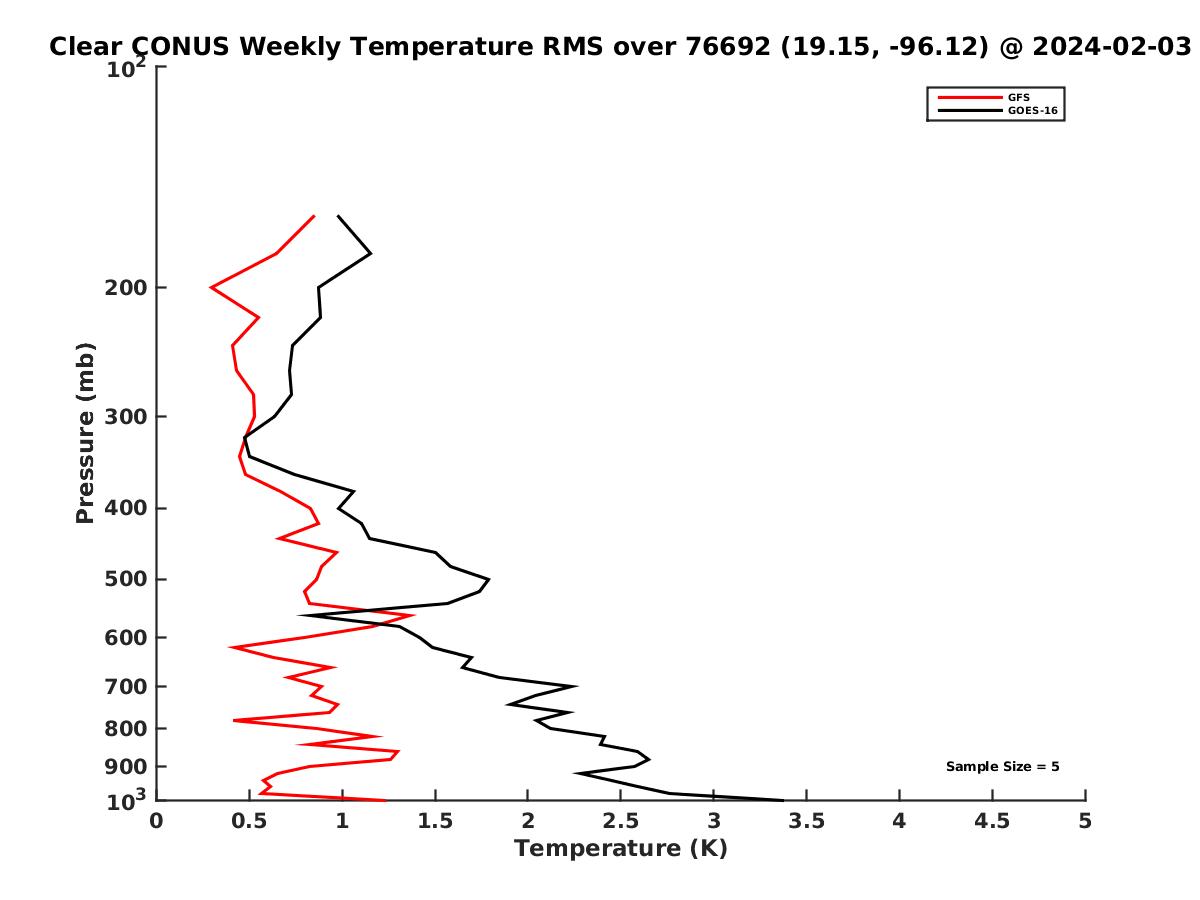 Clear CONUS Weekly Temperature RMS over 76692 (19.15, -96.12) @ 2024-02-03

GFS
GOES-16

Pressure (mb)

$10^2$
200
300
400
500
600
700
800
900
$10^3$

Sample Size = 5

0
0.5
1
1.5
2
2.5
3
3.5
4
4.5
5
Temperature (K)